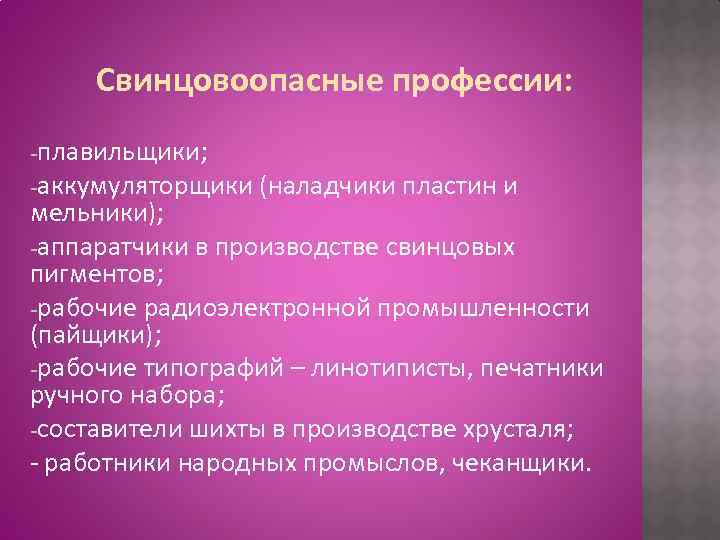 Свинцовоопасные профессии:

-плавильщики;
-аккумуляторщики (наладчики пластин и мельники);
-аппаратчики в производстве свинцовых пигментов;
-рабочие радиоэлектронной промышленности (пайщики);
-рабочие типографий – линотиписты, печатники ручного набора;
-составители шихты в производстве хрусталя;
- работники народных промыслов, чеканщики.